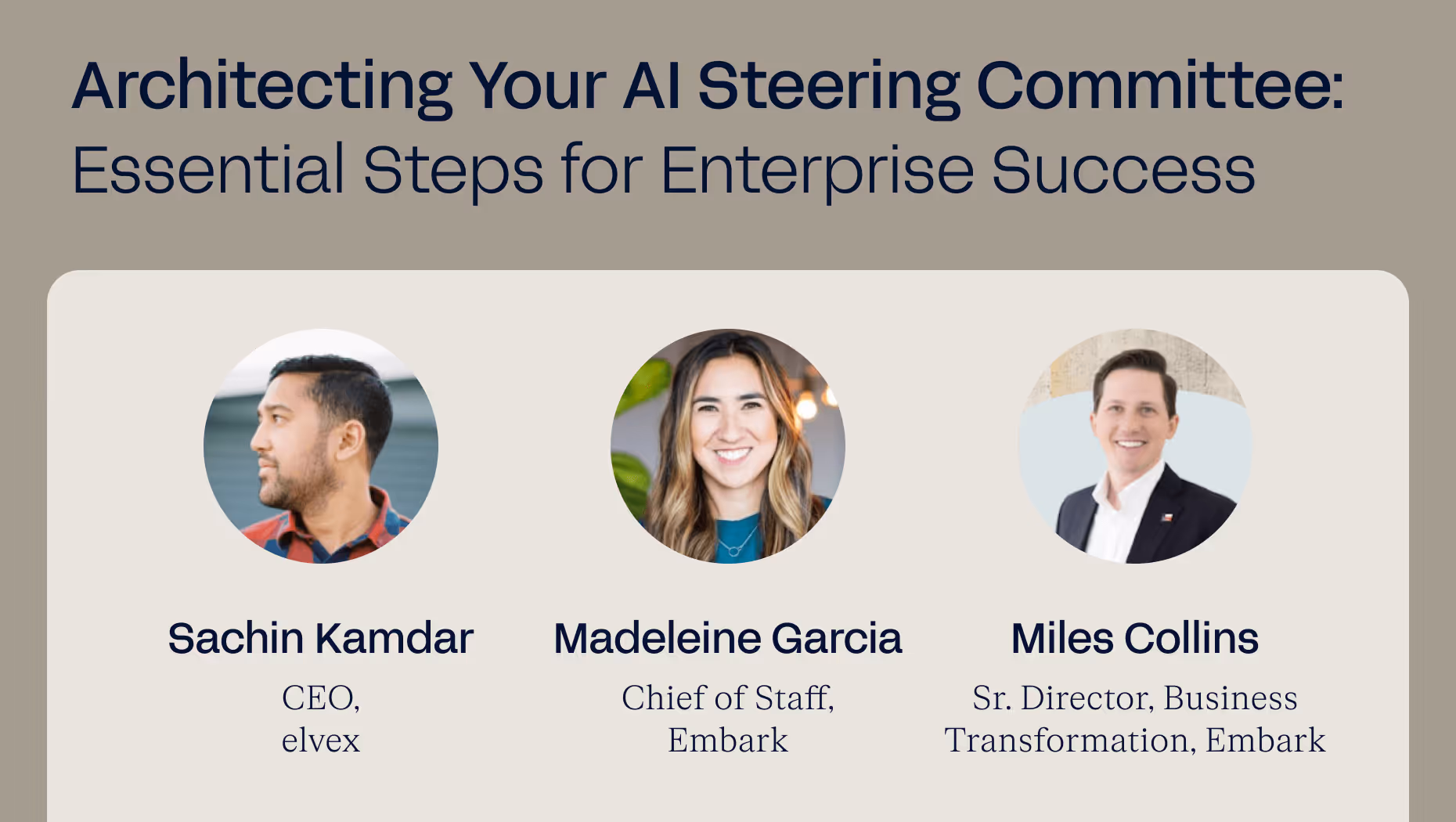 Architecting Your AI Steering Committee:
Essential Steps for Enterprise Success

Sachin Kamdar
CEO,
elvex

Madeleine Garcia
Chief of Staff,
Embark

Miles Collins
Sr. Director, Business
Transformation, Embark